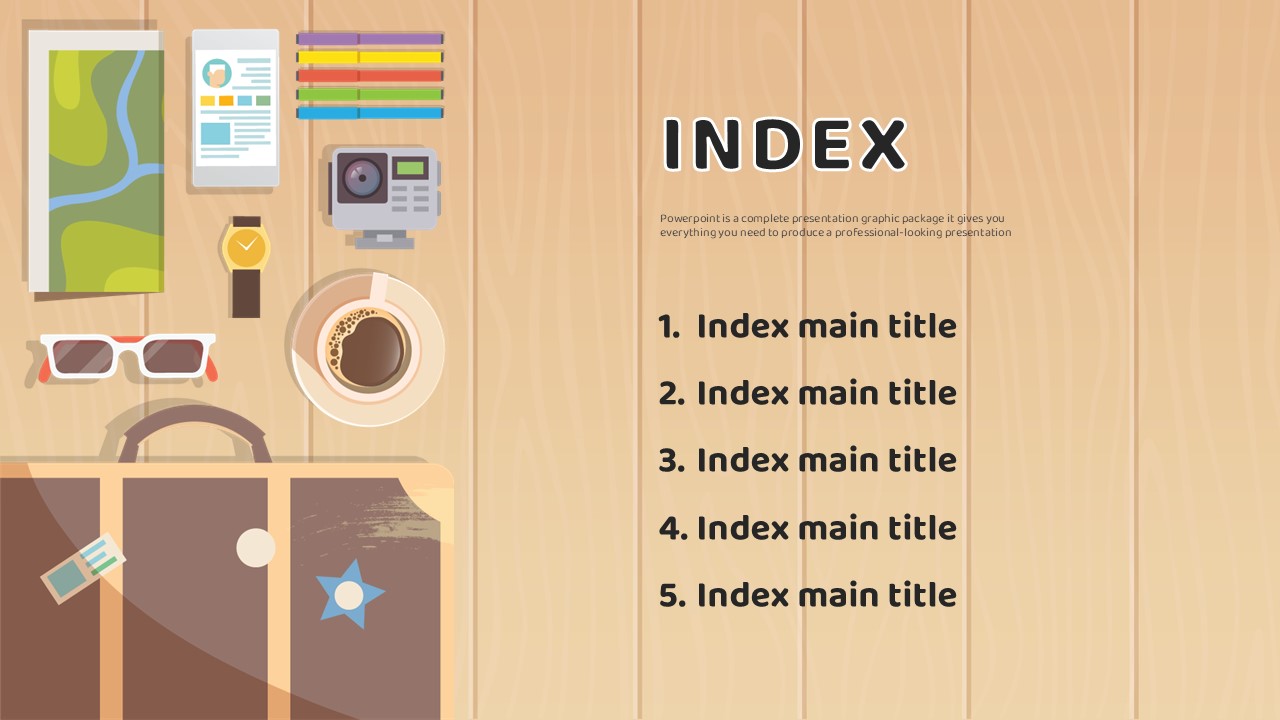 INDEX

Powerpoint is a complete presentation graphic package it gives you everything you need to produce a professional-looking presentation

1. Index main title
2. Index main title
3. Index main title
4. Index main title
5. Index main title